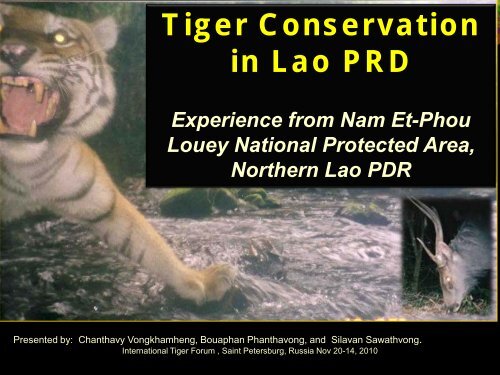 Tiger Conservation in Lao PRD

Experience from Nam Et-Phou Louey National Protected Area, Northern Lao PDR

Presented by: Chanthavy Vongkhamheng, Bouaphan Phanthavong, and Silavan Sawathvong.
International Tiger Forum , Saint Petersburg, Russia Nov 20-14, 2010